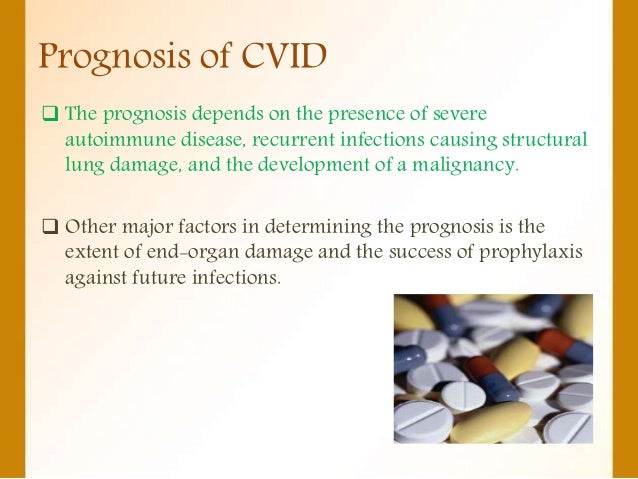 Prognosis of CVID

❑ The prognosis depends on the presence of severe autoimmune disease, recurrent infections causing structural lung damage, and the development of a malignancy.

❑ Other major factors in determining the prognosis is the extent of end-organ damage and the success of prophylaxis against future infections.